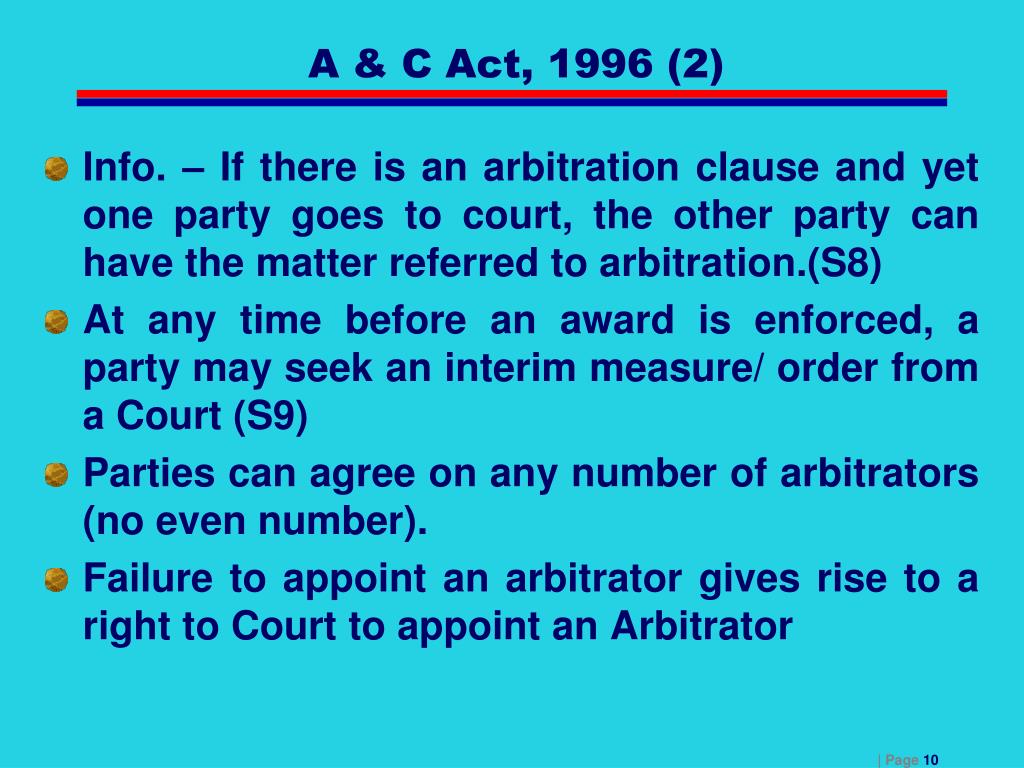 A & C Act, 1996 (2)

Info. – If there is an arbitration clause and yet one party goes to court, the other party can have the matter referred to arbitration.(S8)

At any time before an award is enforced, a party may seek an interim measure/ order from a Court (S9)

Parties can agree on any number of arbitrators (no even number).

Failure to appoint an arbitrator gives rise to a right to Court to appoint an Arbitrator

| Page 10